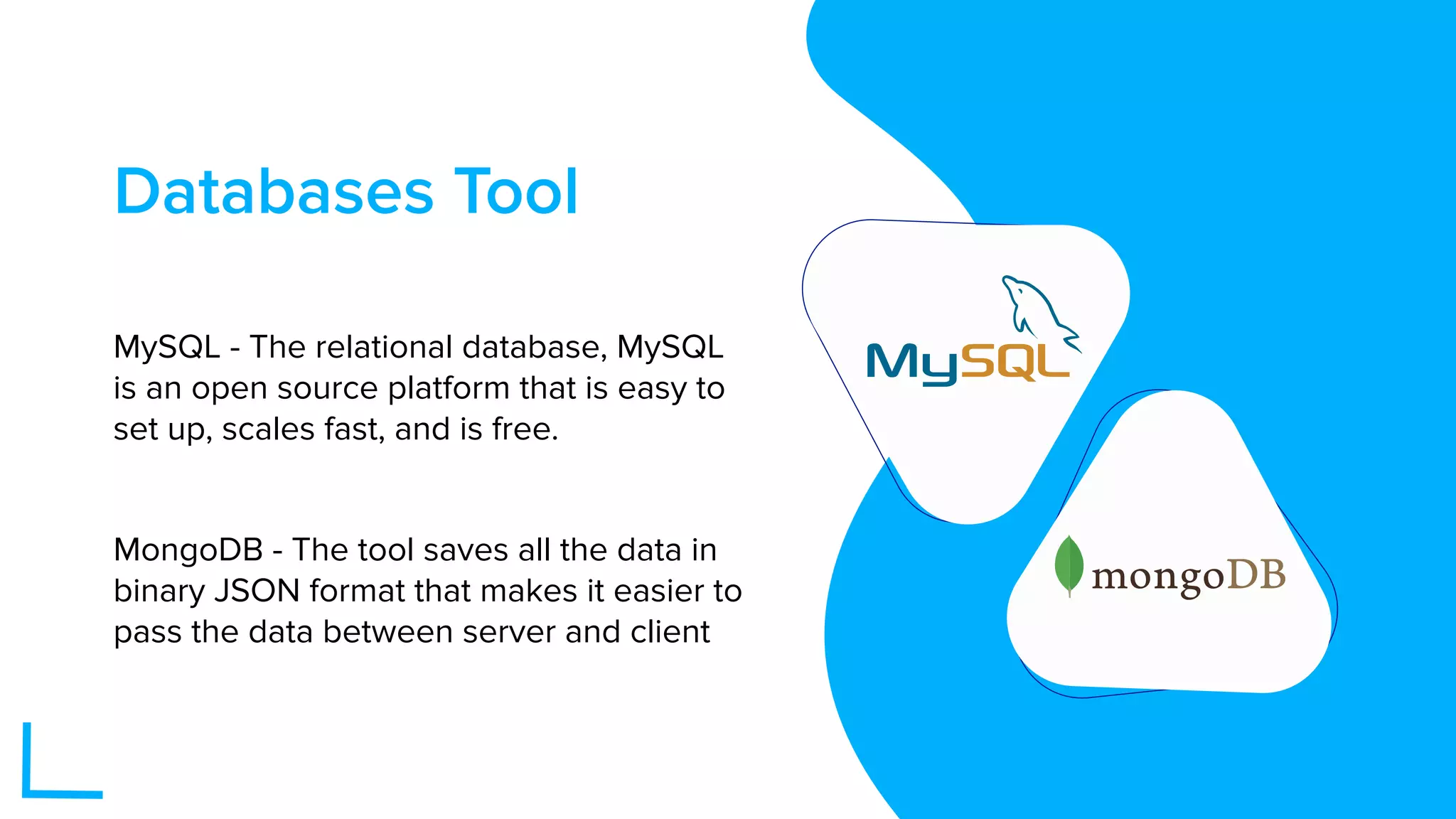 Databases Tool

MySQL - The relational database, MySQL is an open source platform that is easy to set up, scales fast, and is free.

MongoDB - The tool saves all the data in binary JSON format that makes it easier to pass the data between server and client

MySQL

mongoDB